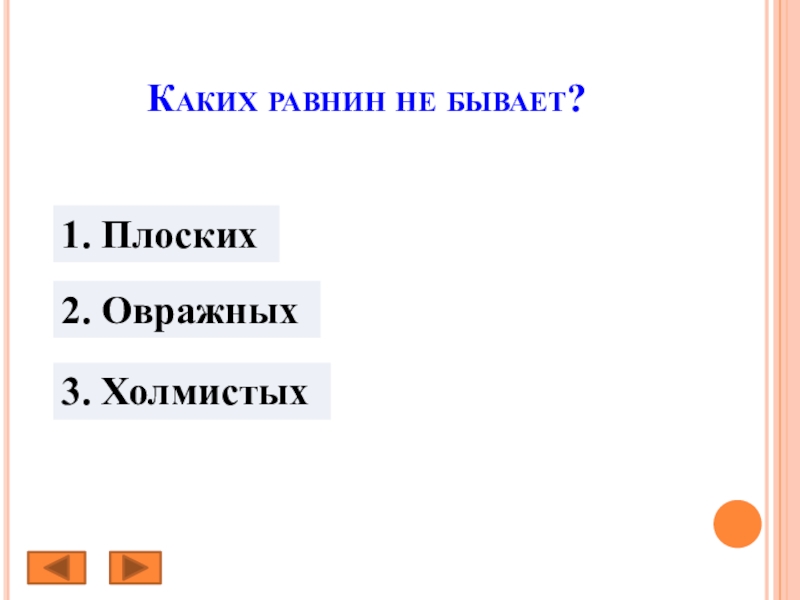 Каких равнин не бывает?

1. Плоских

2. Овражных

3. Холмистых